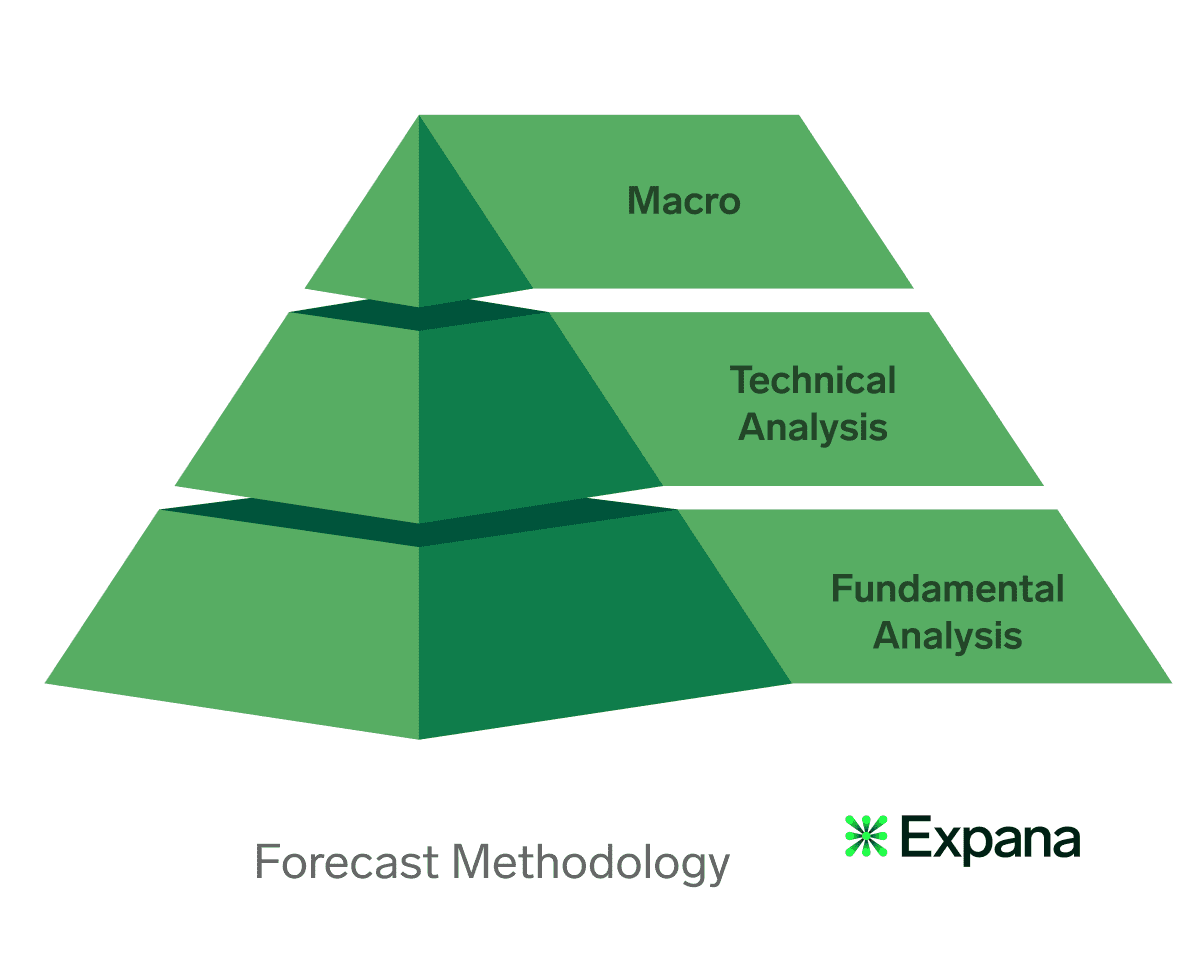 Macro

Technical Analysis

Fundamental Analysis

Forecast Methodology

Expana